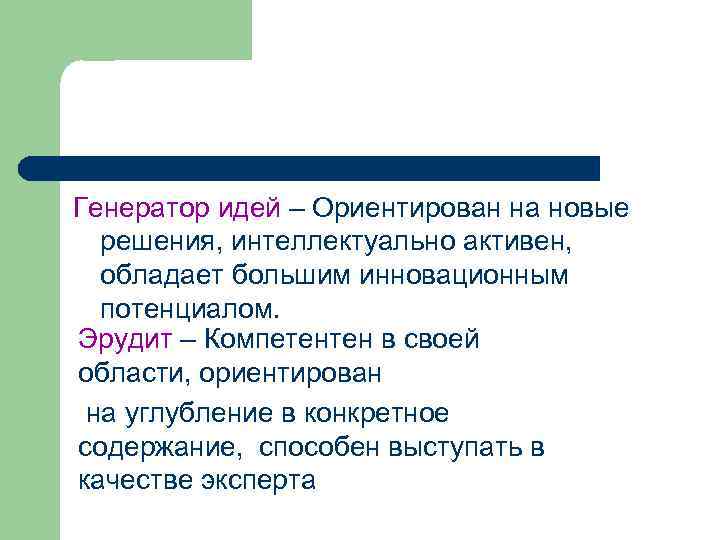 Генератор идей – Ориентирован на новые решения, интеллектуально активен, обладает большим инновационным потенциалом.

Эрудит – Компетентен в своей области, ориентирован

на углубление в конкретное содержание, способен выступать в качестве эксперта